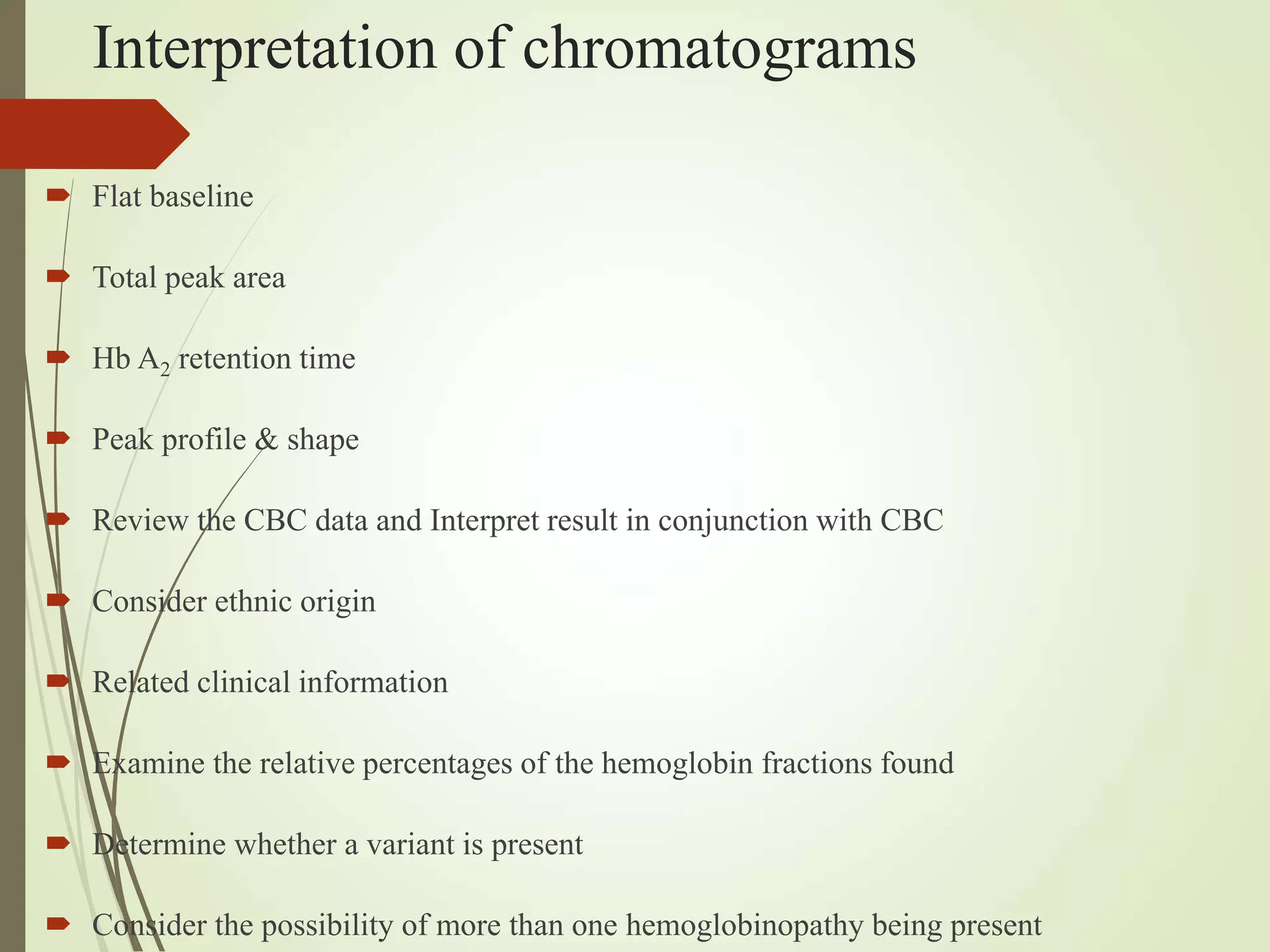 Interpretation of chromatograms

Flat baseline

Total peak area

Hb $A_2$ retention time

Peak profile & shape

Review the CBC data and Interpret result in conjunction with CBC

Consider ethnic origin

Related clinical information

Examine the relative percentages of the hemoglobin fractions found

Determine whether a variant is present

Consider the possibility of more than one hemoglobinopathy being present